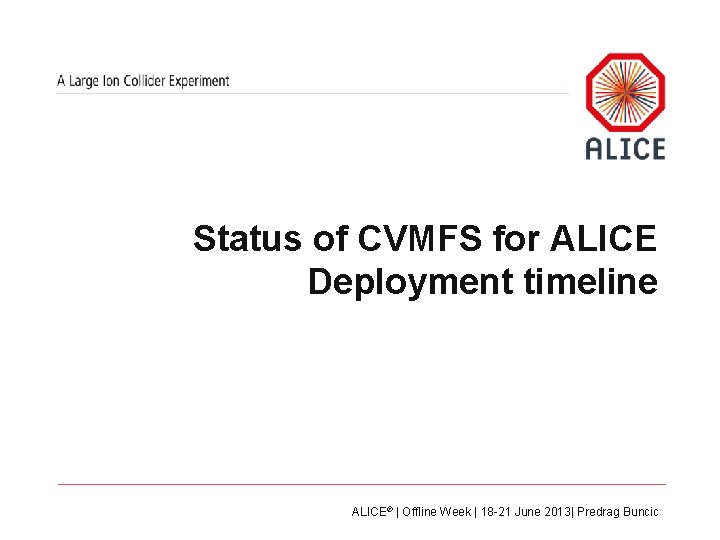 A Large Ion Collider Experiment

ALICE

Status of CVMFS for ALICE
Deployment timeline

ALICE® | Offline Week | 18-21 June 2013| Predrag Buncic